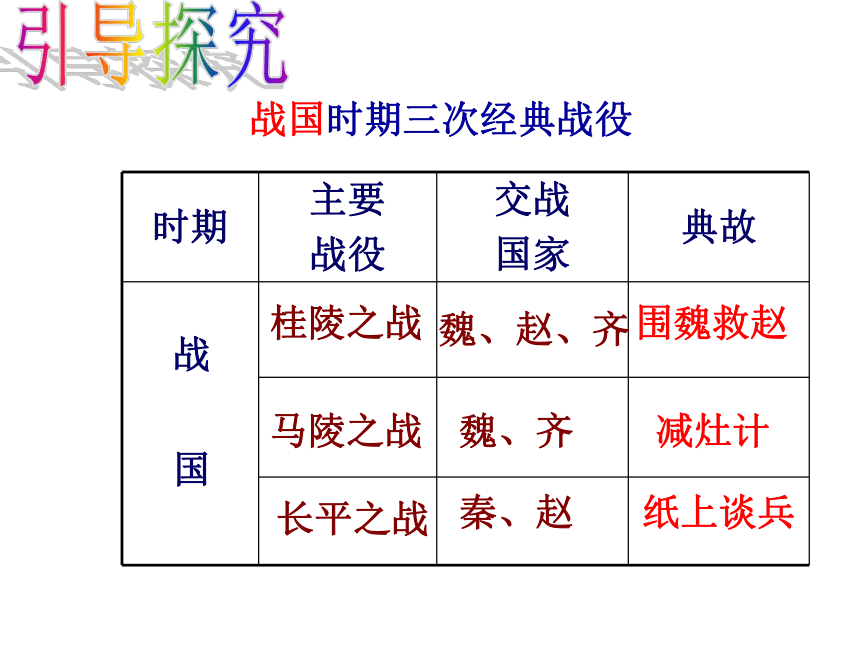 引导探究

战国时期三次经典战役

| 时期 | 主要战役 | 交战国家 | 典故 |
|---|---|---|---|
| 战国 | 桂陵之战 | 魏、赵、齐 | 围魏救赵 |
| | 马陵之战 | 魏、齐 | 减灶计 |
| | 长平之战 | 秦、赵 | 纸上谈兵 |